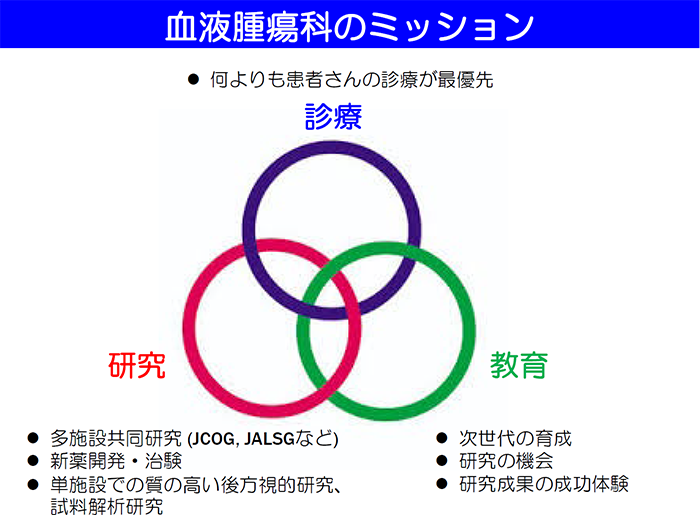 血液腫瘍科のミッション

● 何よりも患者さんの診療が最優先

診療

研究

教育

● 多施設共同研究 (JCOG, JALSGなど)
● 新薬開発・治験
● 単施設での質の高い後方視的研究、試料解析研究

● 次世代の育成
● 研究の機会
● 研究成果の成功体験